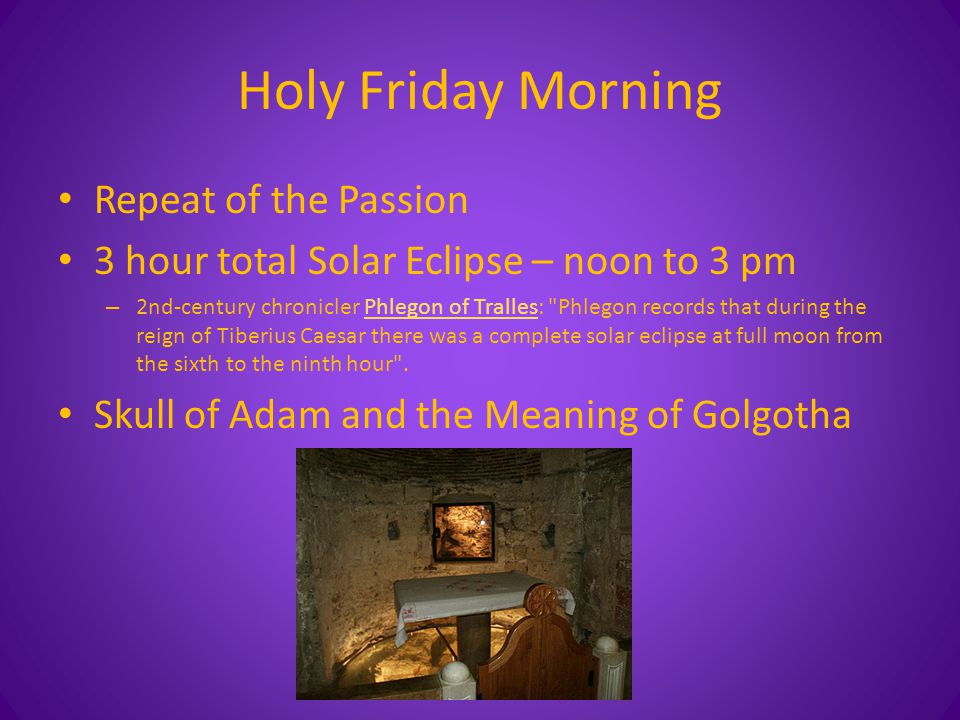 Holy Friday Morning

• Repeat of the Passion
• 3 hour total Solar Eclipse – noon to 3 pm
– 2nd-century chronicler Phlegon of Tralles: "Phlegon records that during the reign of Tiberius Caesar there was a complete solar eclipse at full moon from the sixth to the ninth hour".
• Skull of Adam and the Meaning of Golgotha